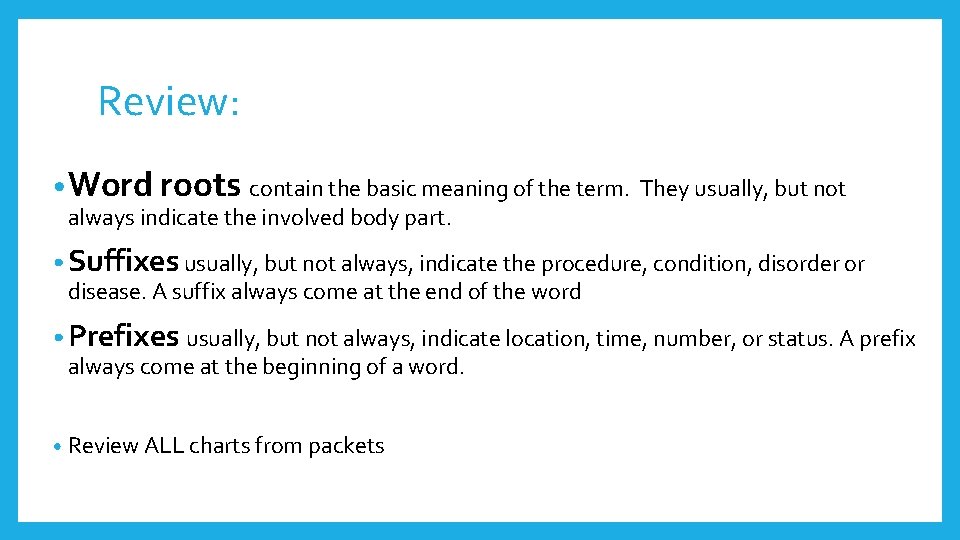 Review:

• Word roots contain the basic meaning of the term. They usually, but not always indicate the involved body part.

• Suffixes usually, but not always, indicate the procedure, condition, disorder or disease. A suffix always come at the end of the word

• Prefixes usually, but not always, indicate location, time, number, or status. A prefix always come at the beginning of a word.

• Review ALL charts from packets